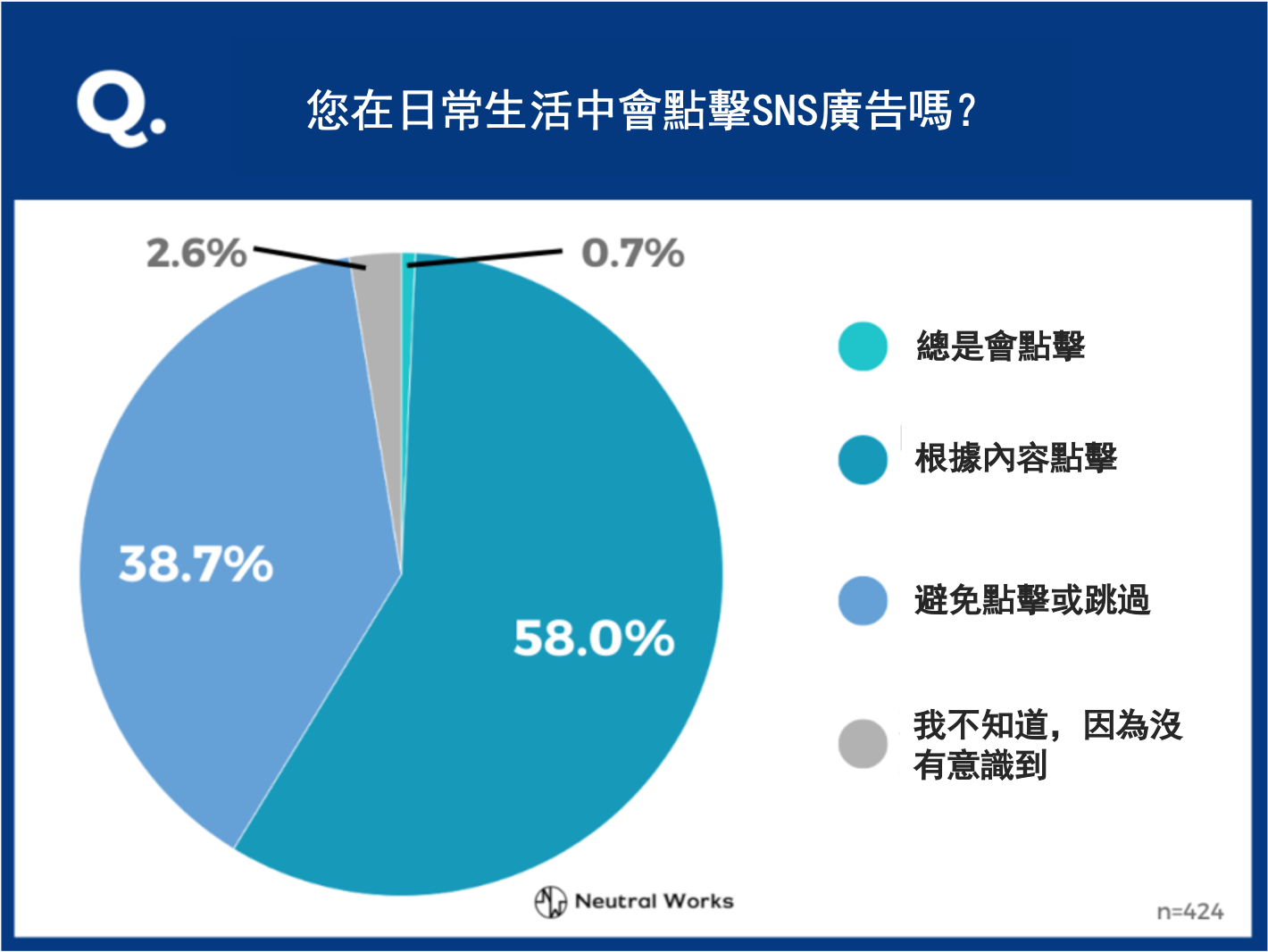 Q.

您在日常生活中會點擊SNS廣告嗎？

2.6%

0.7%

38.7%

58.0%

總是會點擊

根據內容點擊

避免點擊或跳過

我不知道，因為沒有意識到

Neutral Works

n=424